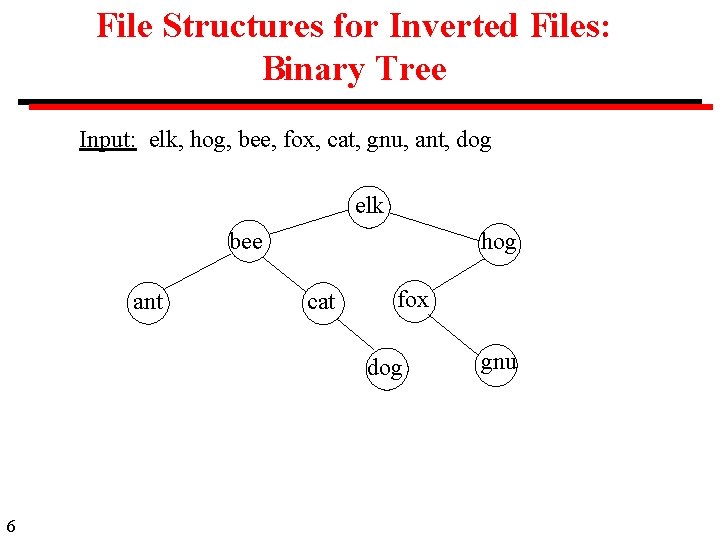 File Structures for Inverted Files:
Binary Tree

Input: elk, hog, bee, fox, cat, gnu, ant, dog

elk
bee
hog
ant
cat
fox
dog
gnu

6